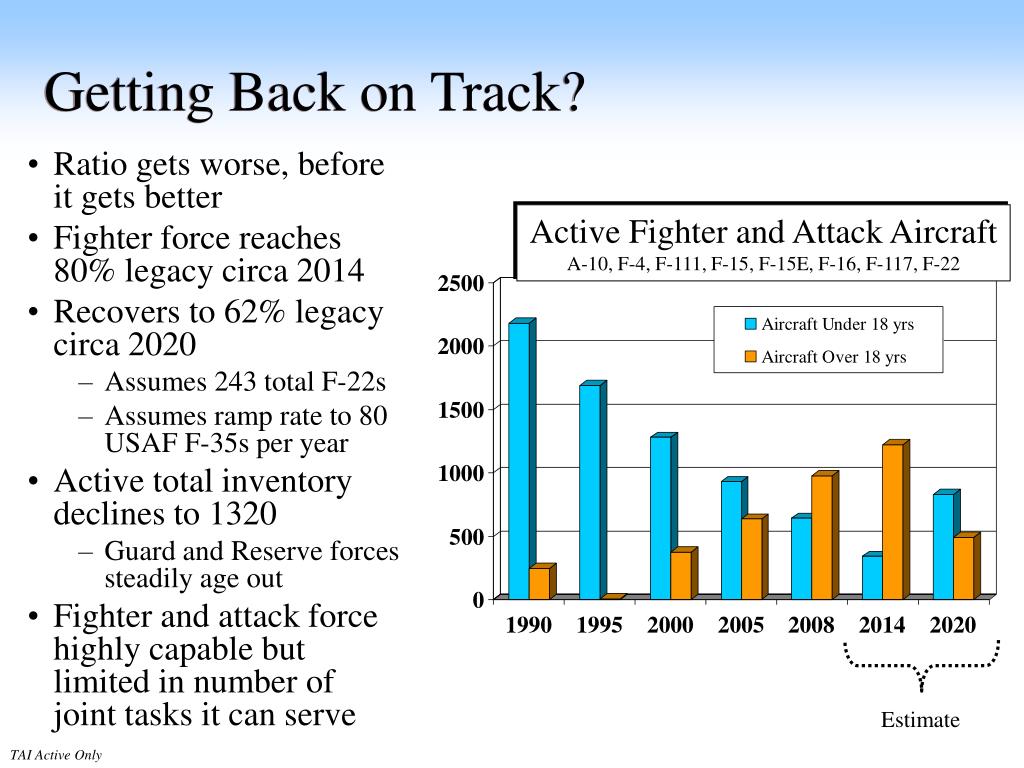 Getting Back on Track?

• Ratio gets worse, before it gets better
• Fighter force reaches 80% legacy circa 2014
• Recovers to 62% legacy circa 2020
– Assumes 243 total F-22s
– Assumes ramp rate to 80 USAF F-35s per year
• Active total inventory declines to 1320
– Guard and Reserve forces steadily age out
• Fighter and attack force highly capable but limited in number of joint tasks it can serve

Active Fighter and Attack Aircraft
A-10, F-4, F-111, F-15, F-15E, F-16, F-117, F-22

Aircraft Under 18 yrs
Aircraft Over 18 yrs

2500
2000
1500
1000
500
0

1990 1995 2000 2005 2008 2014 2020

Estimate

TAI Active Only